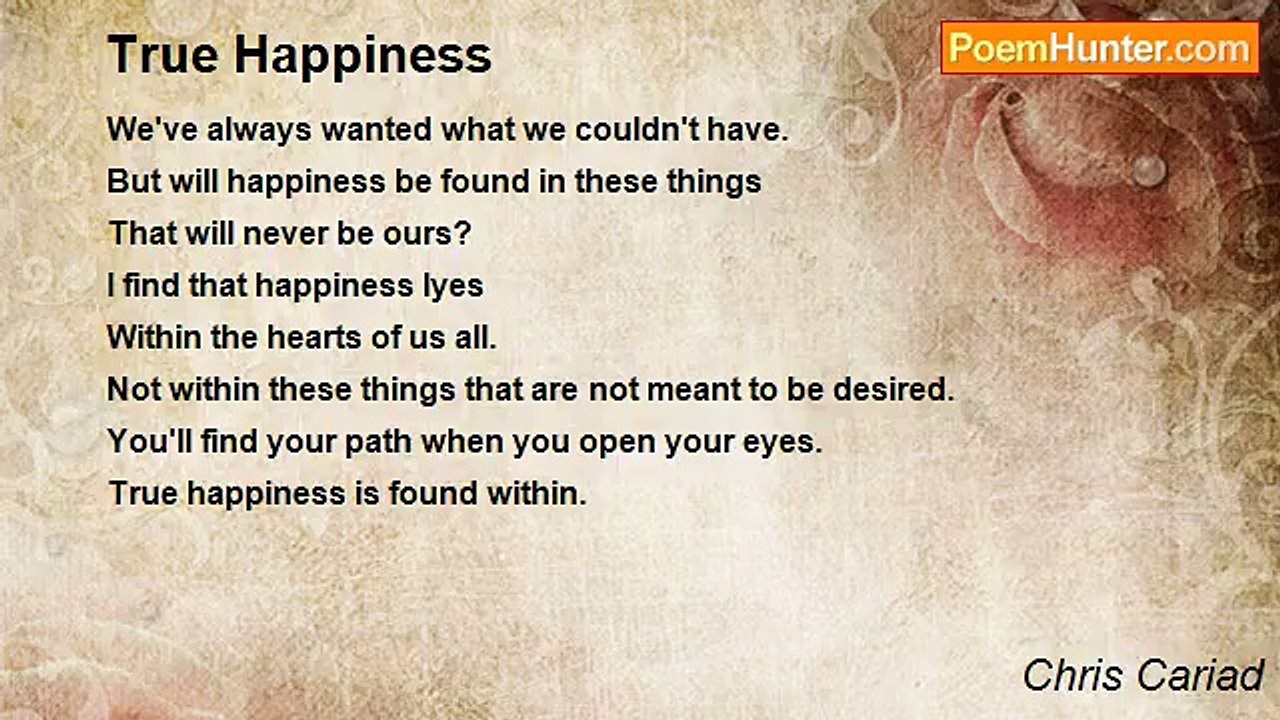 True Happiness

PoemHunter.com

We've always wanted what we couldn't have.
But will happiness be found in these things
That will never be ours?
I find that happiness lyes
Within the hearts of us all.
Not within these things that are not meant to be desired.
You'll find your path when you open your eyes.
True happiness is found within.

Chris Cariad